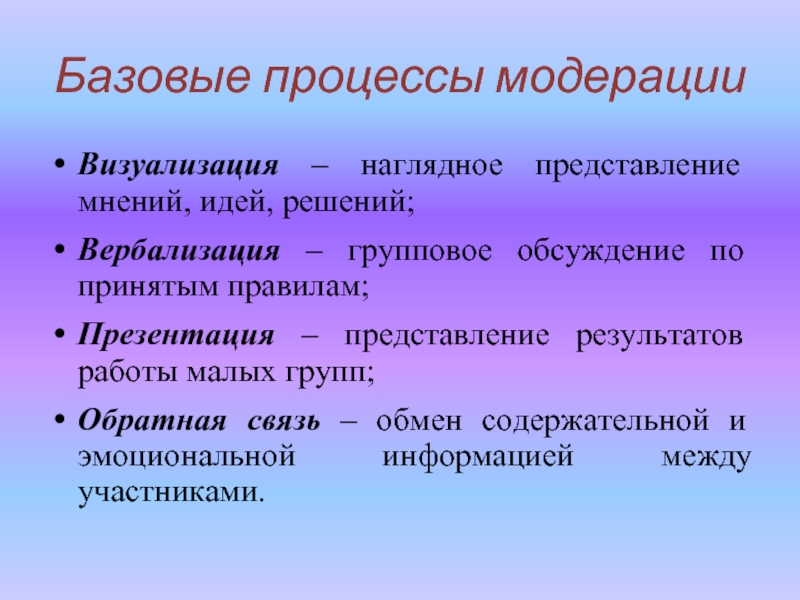 Базовые процессы модерации

• Визуализация – наглядное представление мнений, идей, решений;

• Вербализация – групповое обсуждение по принятым правилам;

• Презентация – представление результатов работы малых групп;

• Обратная связь – обмен содержательной и эмоциональной информацией между участниками.